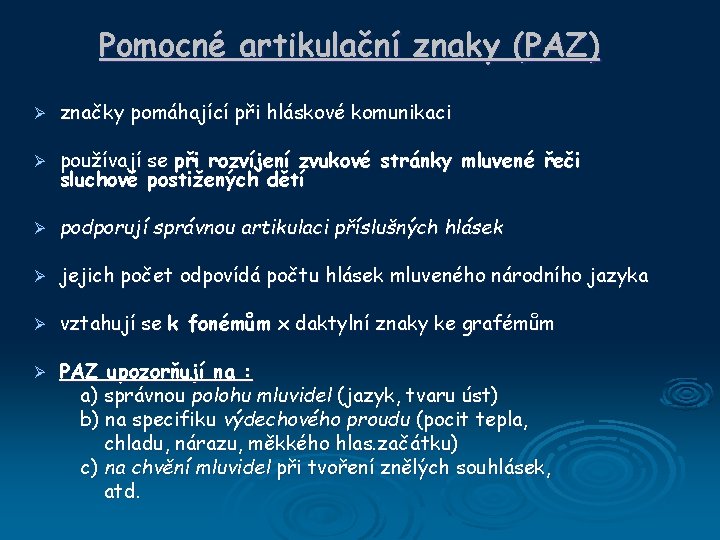 Pomocné artikulační znaky (PAZ)

➢ značky pomáhající při hláskové komunikaci

➢ používají se při rozvíjení zvukové stránky mluvené řeči sluchově postižených dětí

➢ podporují správnou artikulaci příslušných hlásek

➢ jejich počet odpovídá počtu hlásek mluveného národního jazyka

➢ vztahují se k fonémům x daktylní znaky ke grafémům

➢ PAZ upozorňují na :
a) správnou polohu mluvidel (jazyk, tvaru úst)
b) na specifiku výdechového proudu (pocit tepla, chladu, nárazu, měkkého hlas.začátku)
c) na chvění mluvidel při tvoření znělých souhlásek, atd.